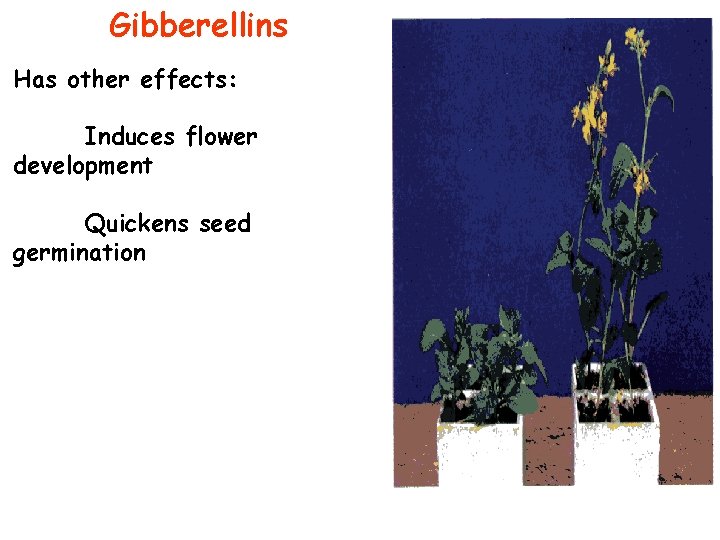 Gibberellins

Has other effects:

Induces flower development

Quickens seed germination